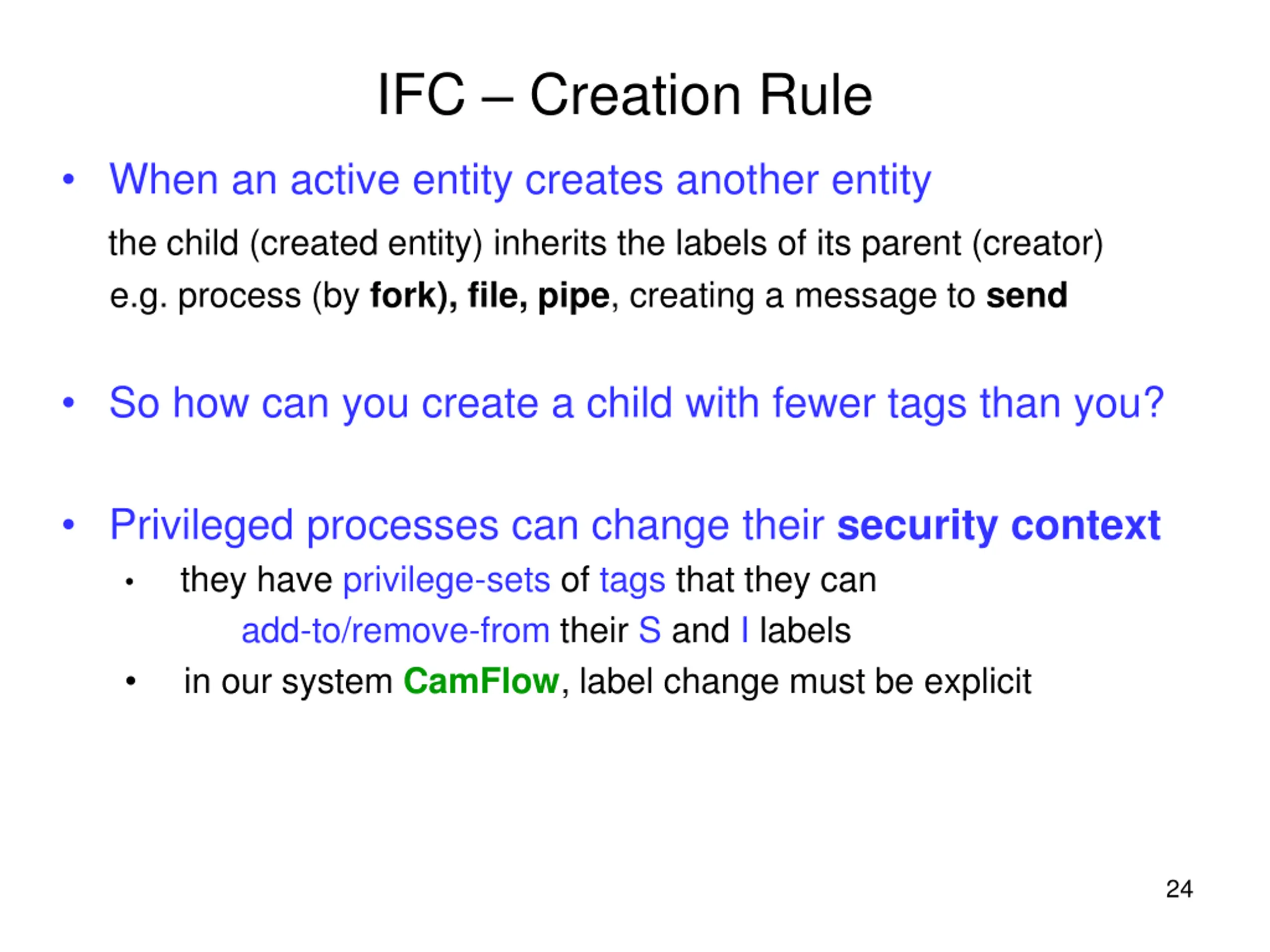 IFC – Creation Rule

• When an active entity creates another entity

the child (created entity) inherits the labels of its parent (creator)
e.g. process (by fork), file, pipe, creating a message to send

• So how can you create a child with fewer tags than you?

• Privileged processes can change their security context
  • they have privilege-sets of tags that they can add-to/remove-from their S and I labels
  • in our system CamFlow, label change must be explicit

24